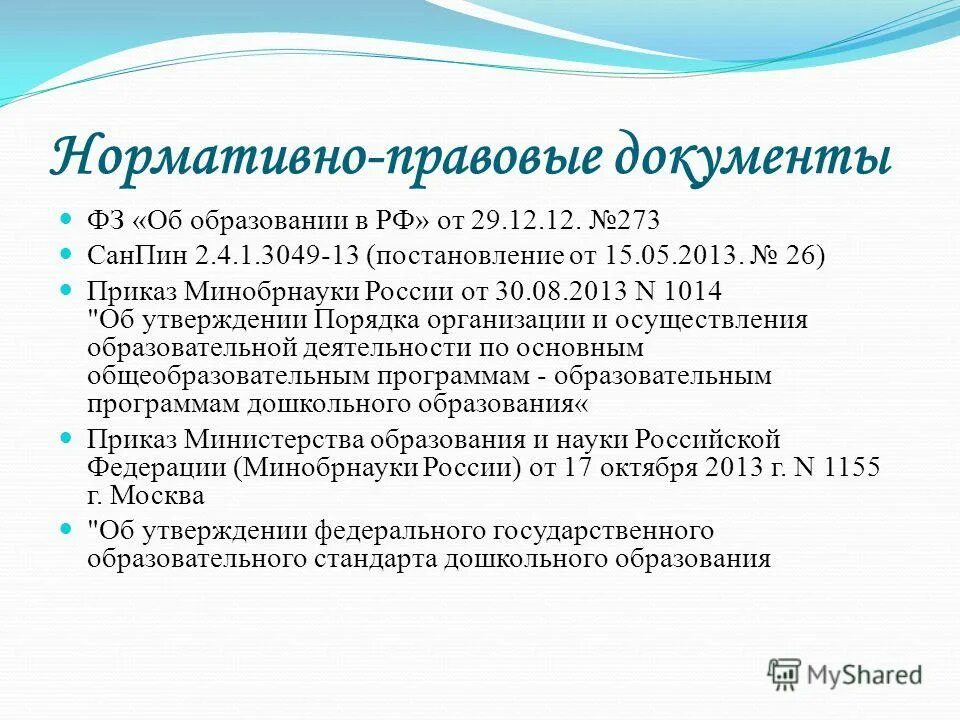 Нормативно-правовые документы

ФЗ «Об образовании в РФ» от 29.12.12. №273

СанПин 2.4.1.3049-13 (постановление от 15.05.2013. № 26)

Приказ Минобрнауки России от 30.08.2013 N 1014 "Об утверждении Порядка организации и осуществления образовательной деятельности по основным общеобразовательным программам - образовательным программам дошкольного образования«

Приказ Министерства образования и науки Российской Федерации (Минобрнауки России) от 17 октября 2013 г. N 1155 г. Москва

"Об утверждении федерального государственного образовательного стандарта дошкольного образования

MyShared